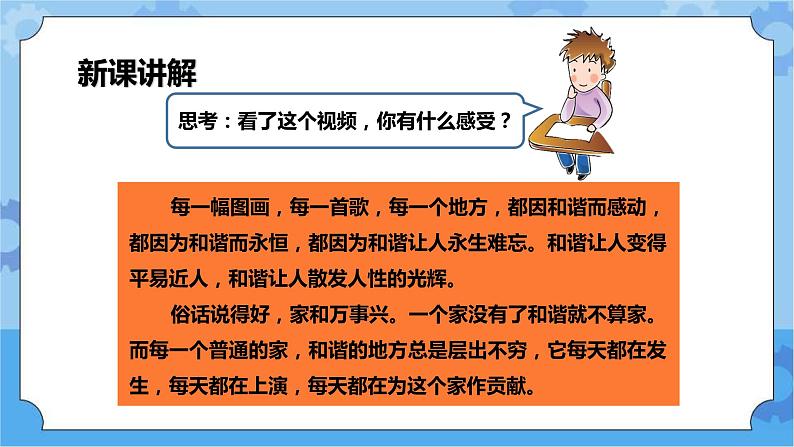 新课讲解

思考：看了这个视频，你有什么感受？

每一幅图画，每一首歌，每一个地方，都因和谐而感动，都因为和谐而永恒，都因为和谐让人永生难忘。和谐让人变得平易近人，和谐让人散发人性的光辉。

俗话说得好，家和万事兴。一个家没有了和谐就不算家。而每一个普通的家，和谐的地方总是层出不穷，它每天都在发生，每天都在上演，每天都在为这个家作贡献。